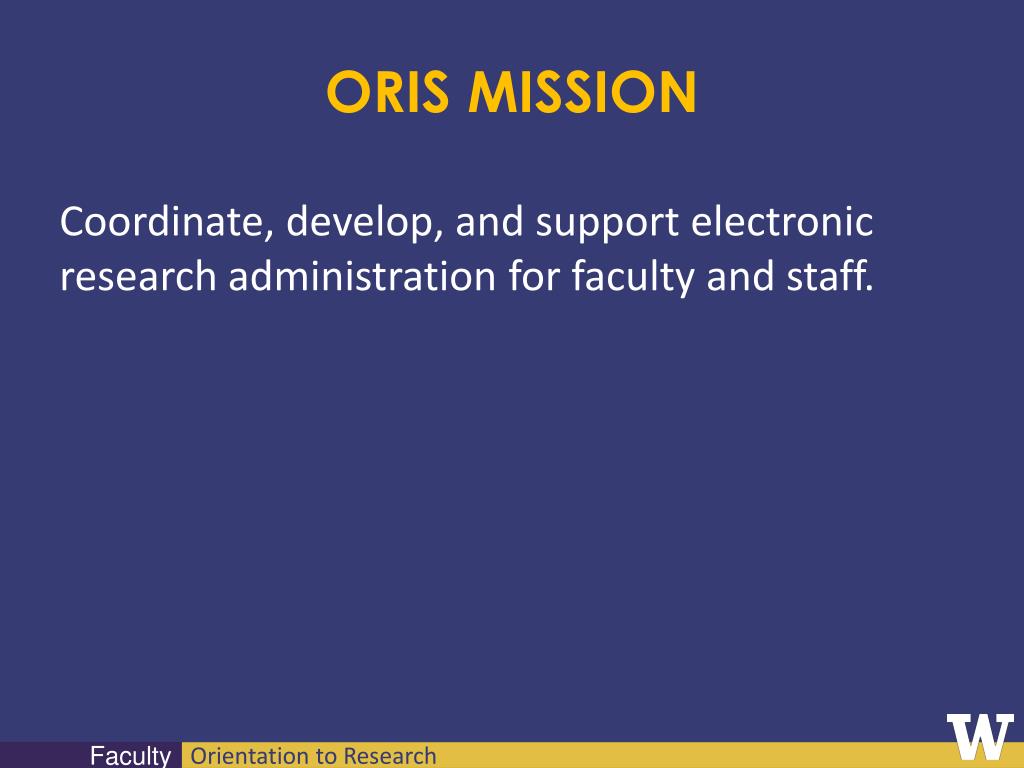 ORIS MISSION

Coordinate, develop, and support electronic research administration for faculty and staff.

Faculty Orientation to Research

W